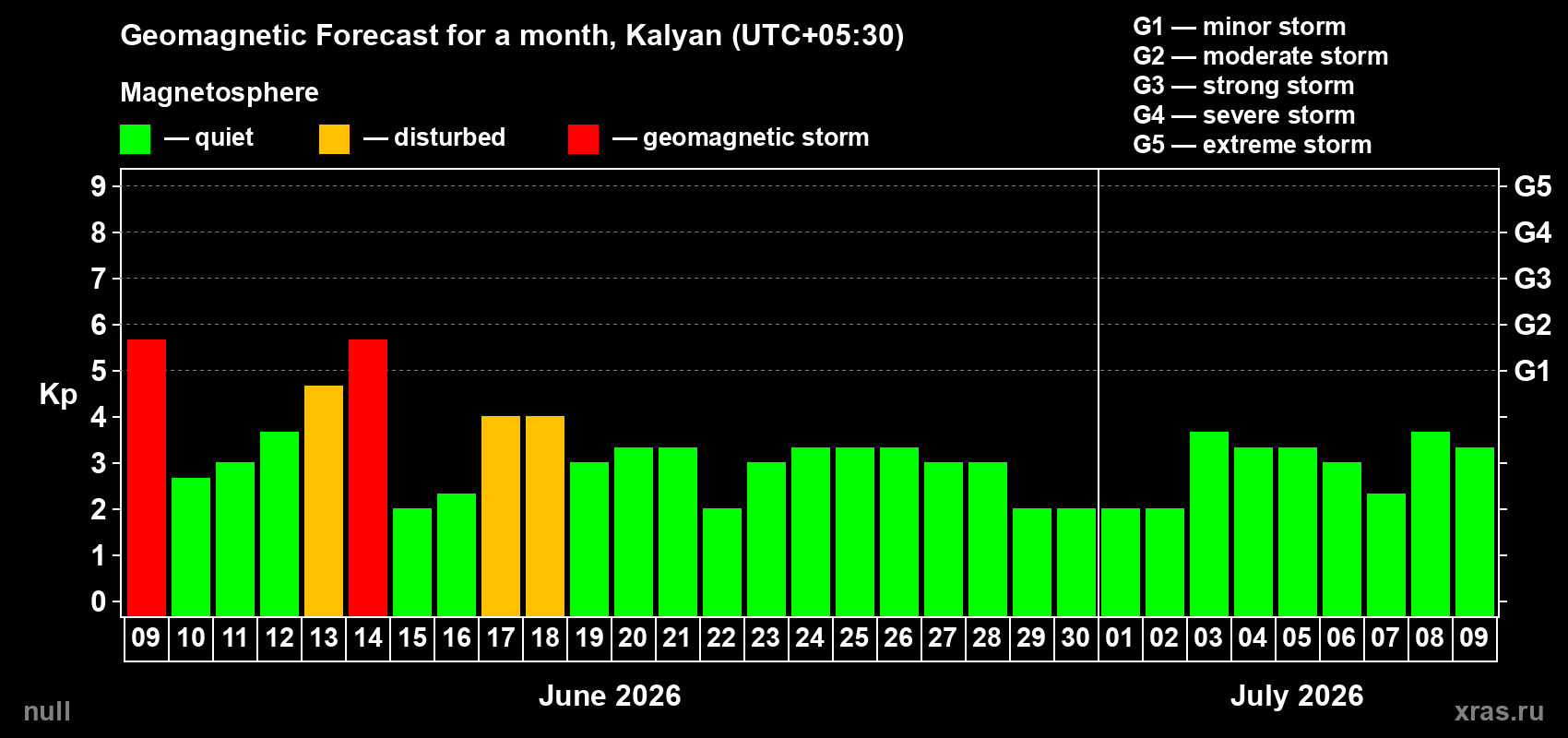 Geomagnetic Forecast for a month, Kalyan (UTC+05:30)

Magnetosphere

— quiet — disturbed — geomagnetic storm

G1 — minor storm
G2 — moderate storm
G3 — strong storm
G4 — severe storm
G5 — extreme storm

Kp

9
8
7
6
5
4
3
2
1
0

G5
G4
G3
G2
G1

09 10 11 12 13 14 15 16 17 18 19 20 21 22 23 24 25 26 27 28 29 30 01 02 03 04 05 06 07 08 09

June 2026

July 2026

null

xras.ru